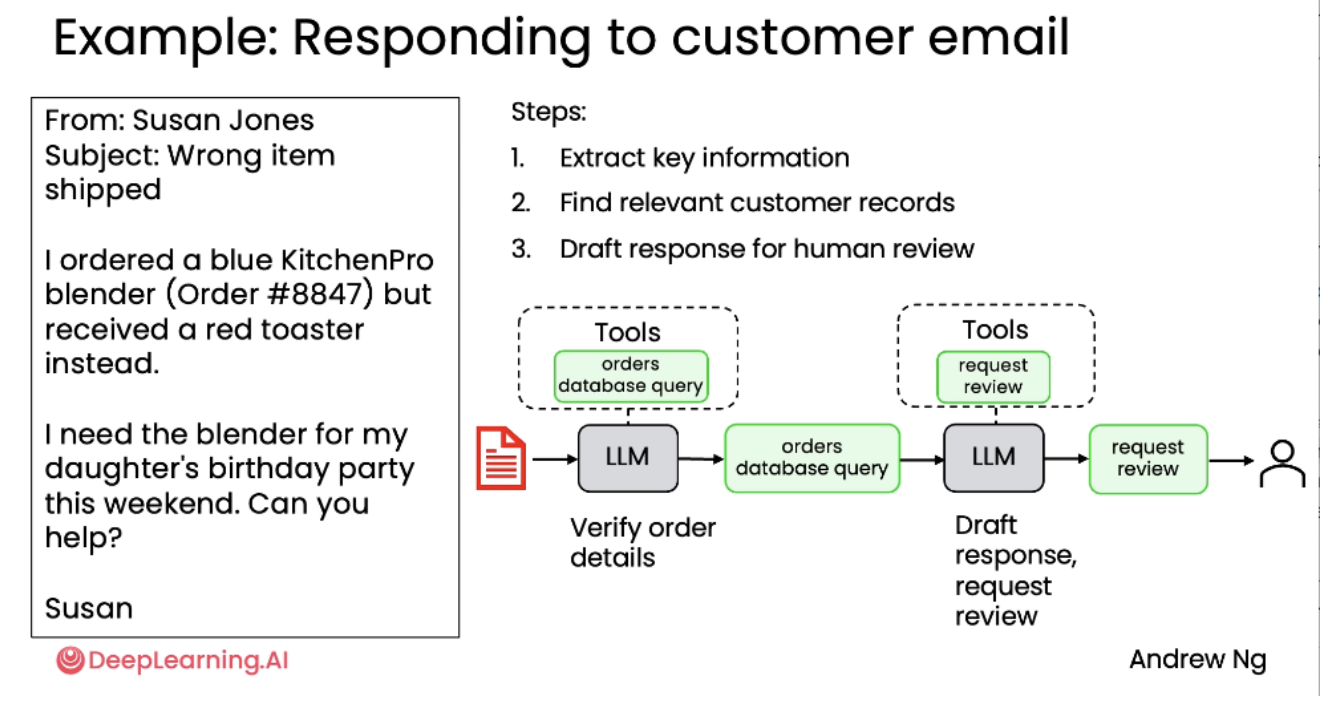 Example: Responding to customer email

From: Susan Jones
Subject: Wrong item shipped

I ordered a blue KitchenPro blender (Order #8847) but received a red toaster instead.

I need the blender for my daughter's birthday party this weekend. Can you help?

Susan

Steps:
1. Extract key information
2. Find relevant customer records
3. Draft response for human review

Tools
orders database query

LLM

Verify order details

orders database query

Tools
request review

LLM

Draft response, request review

request review

DeepLearning.AI

Andrew Ng